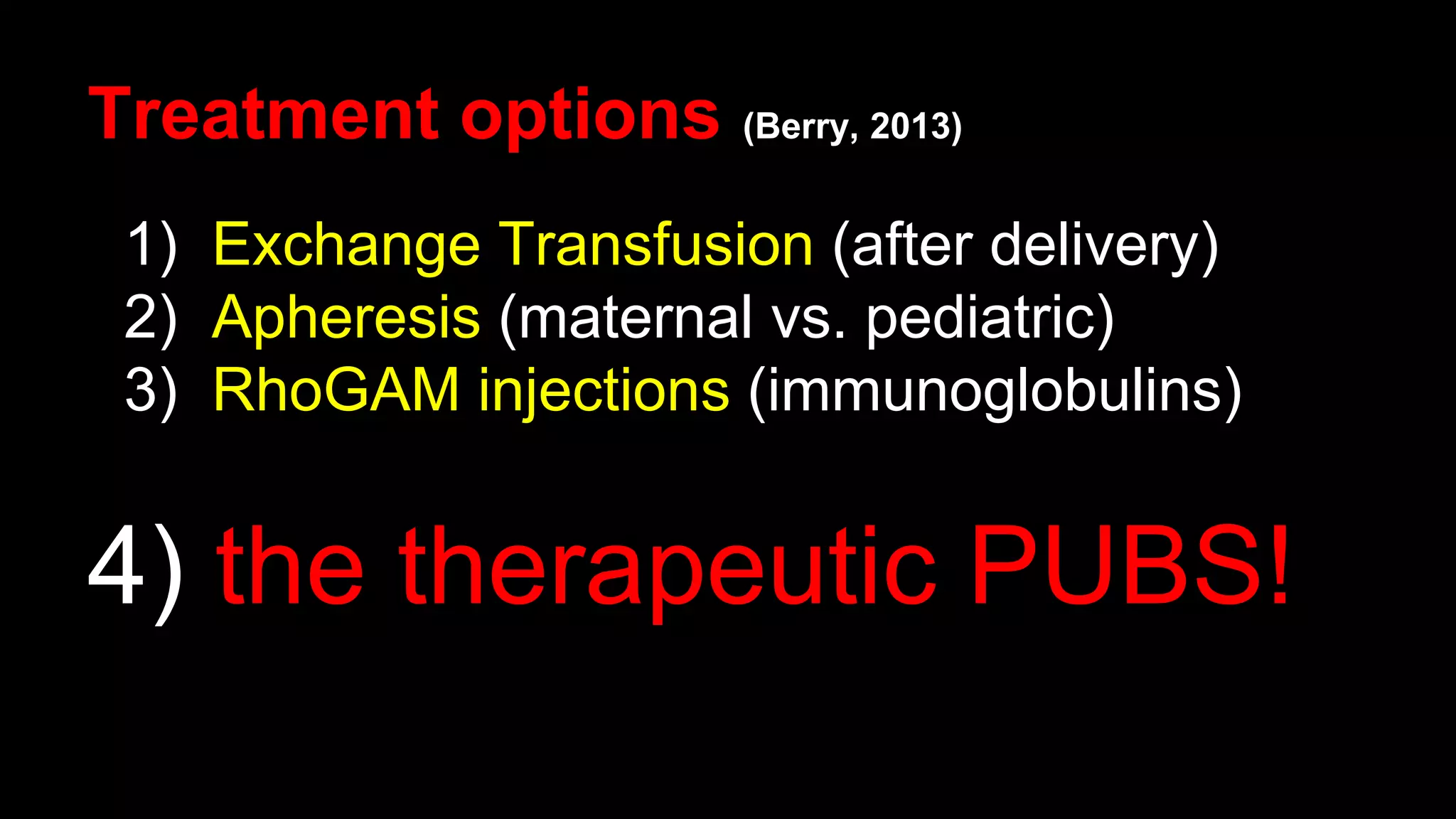 Treatment options (Berry, 2013)

1) Exchange Transfusion (after delivery)
2) Apheresis (maternal vs. pediatric)
3) RhoGAM injections (immunoglobulins)

4) the therapeutic PUBS!